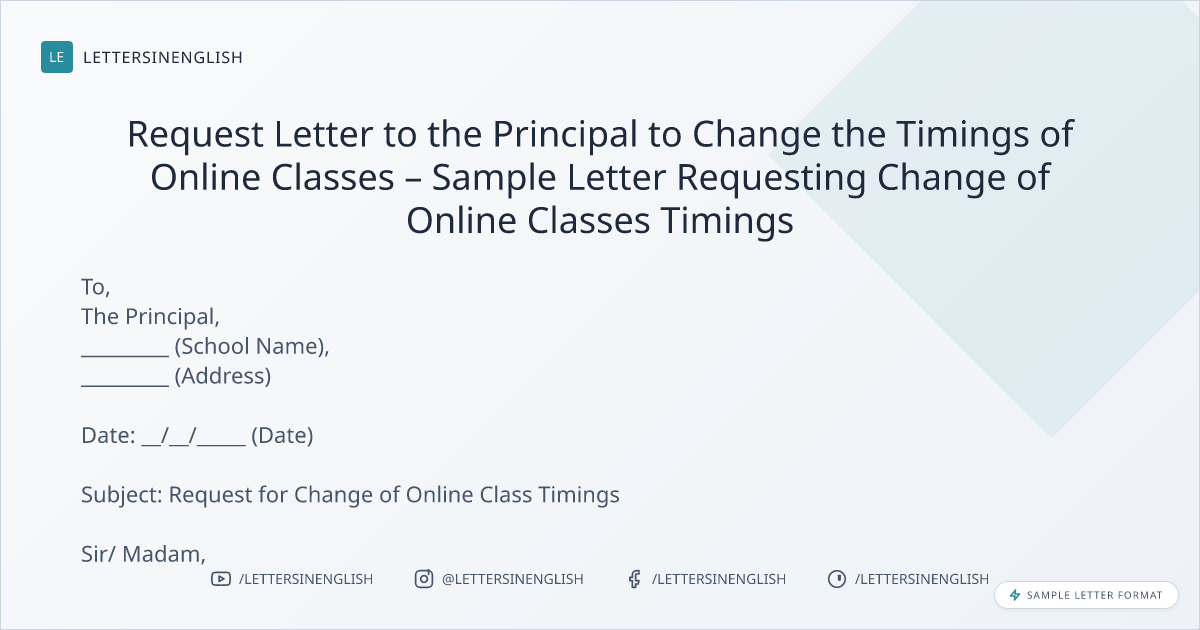 LE LETTERSINENGLISH

Request Letter to the Principal to Change the Timings of Online Classes – Sample Letter Requesting Change of Online Classes Timings

To,
The Principal,
_________ (School Name),
_________ (Address)

Date: __/__/_____ (Date)

Subject: Request for Change of Online Class Timings

Sir/ Madam,

/LETTERSINENGLISH @LETTERSINENGLISH /LETTERSINENGLISH /LETTERSINENGLISH

SAMPLE LETTER FORMAT